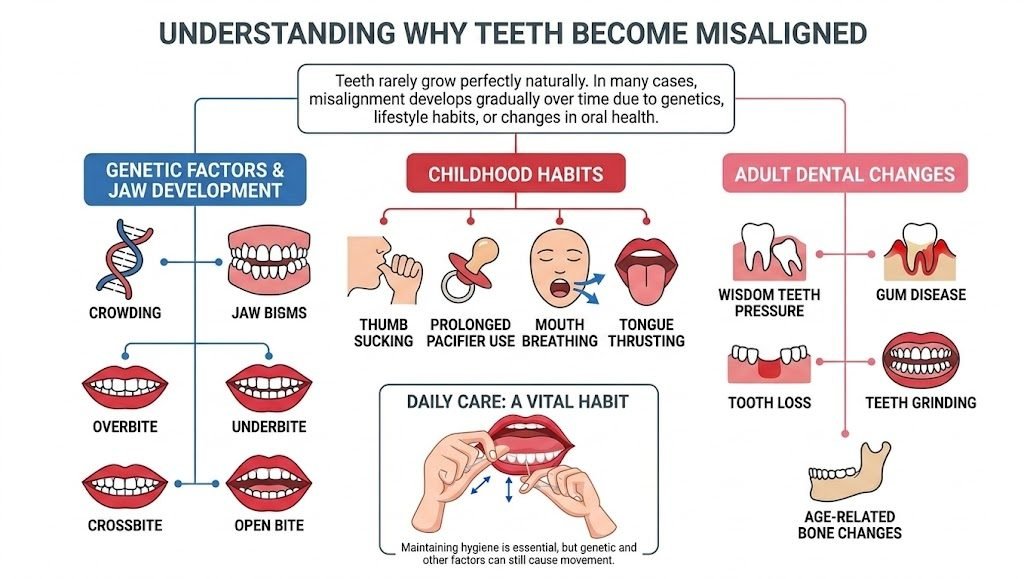 UNDERSTANDING WHY TEETH BECOME MISALIGNED

Teeth rarely grow perfectly naturally. In many cases, misalignment develops gradually over time due to genetics, lifestyle habits, or changes in oral health.

GENETIC FACTORS & JAW DEVELOPMENT

CROWDING

JAW BISMS

OVERBITE

UNDERBITE

CROSSBITE

OPEN BITE

CHILDHOOD HABITS

THUMB SUCKING

PROLONGED PACIFIER USE

MOUTH BREATHING

TONGUE THRUSTING

DAILY CARE: A VITAL HABIT

Maintaining hygiene is essential, but genetic and other factors can still cause movement.

ADULT DENTAL CHANGES

WISDOM TEETH PRESSURE

GUM DISEASE

TOOTH LOSS

TEETH GRINDING

AGE-RELATED BONE CHANGES